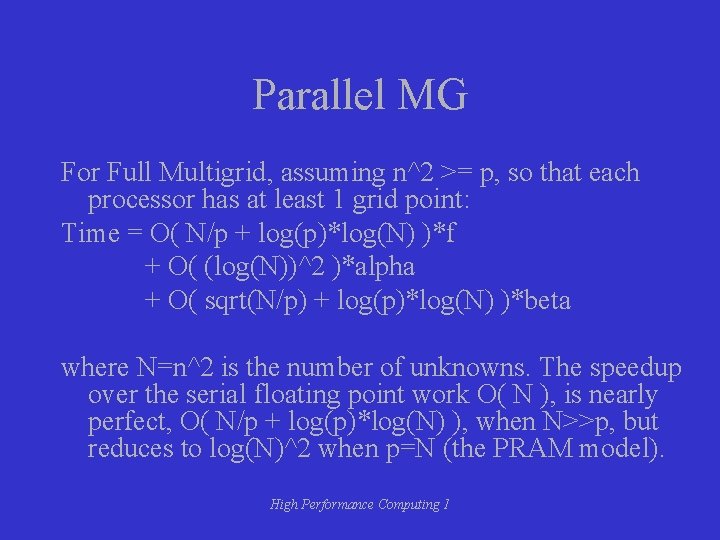 Parallel MG

For Full Multigrid, assuming n^2 >= p, so that each processor has at least 1 grid point:

Time = O( N/p + log(p)*log(N) )*f
+ O( (log(N))^2 )*alpha
+ O( sqrt(N/p) + log(p)*log(N) )*beta

where N=n^2 is the number of unknowns. The speedup over the serial floating point work O( N ), is nearly perfect, O( N/p + log(p)*log(N) ), when N>>p, but reduces to log(N)^2 when p=N (the PRAM model).

High Performance Computing 1